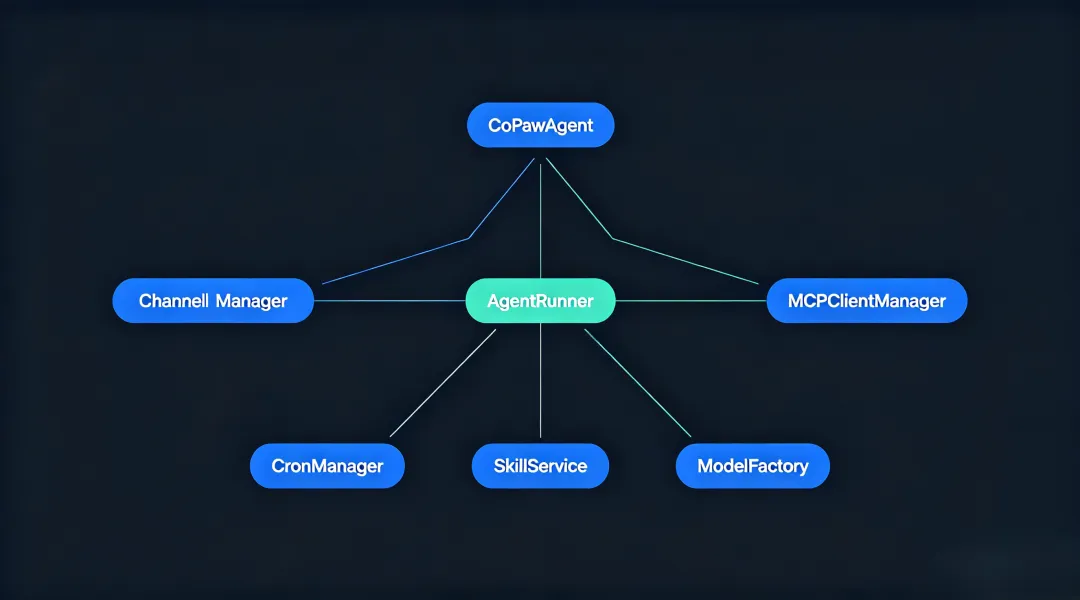 CoPawAgent

Channell Manager

AgentRunner

MCPClientManager

CronManager

SkillService

ModelFactory